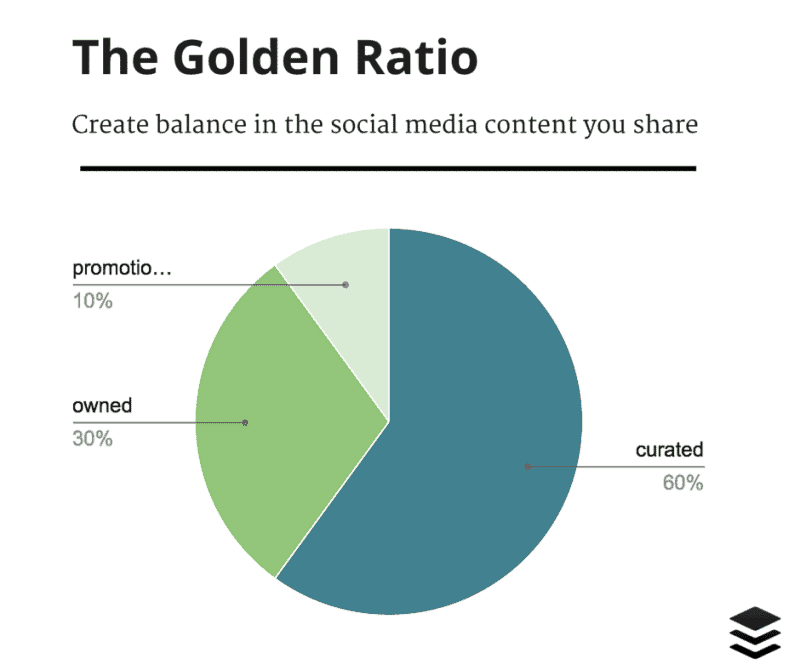 The Golden Ratio

Create balance in the social media content you share

promotio…
10%

owned
30%

curated
60%